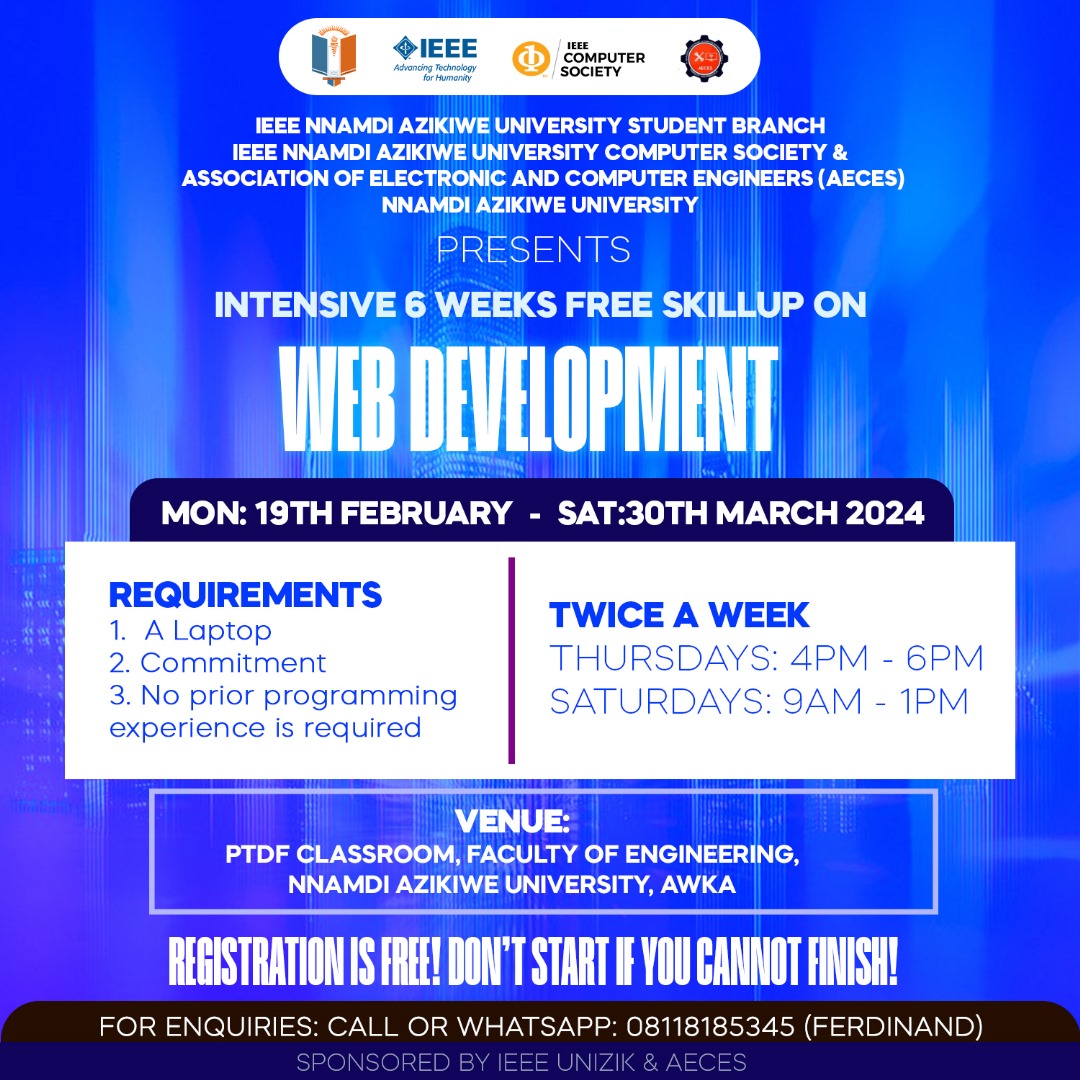 IEEE
Advancing Technology for Humanity

IEEE COMPUTER SOCIETY

AECES

IEEE NNAMDI AZIKIWE UNIVERSITY STUDENT BRANCH
IEEE NNAMDI AZIKIWE UNIVERSITY COMPUTER SOCIETY &
ASSOCIATION OF ELECTRONIC AND COMPUTER ENGINEERS (AECES)
NNAMDI AZIKIWE UNIVERSITY

PRESENTS

INTENSIVE 6 WEEKS FREE SKILLUP ON

WEB DEVELOPMENT

MON: 19TH FEBRUARY - SAT:30TH MARCH 2024

REQUIREMENTS
1. A Laptop
2. Commitment
3. No prior programming experience is required

TWICE A WEEK
THURSDAYS: 4PM - 6PM
SATURDAYS: 9AM - 1PM

VENUE:
PTDF CLASSROOM, FACULTY OF ENGINEERING,
NNAMDI AZIKIWE UNIVERSITY, AWKA

REGISTRATION IS FREE! DON'T START IF YOU CANNOT FINISH!

FOR ENQUIRIES: CALL OR WHATSAPP: 08118185345 (FERDINAND)

SPONSORED BY IEEE UNIZIK & AECES